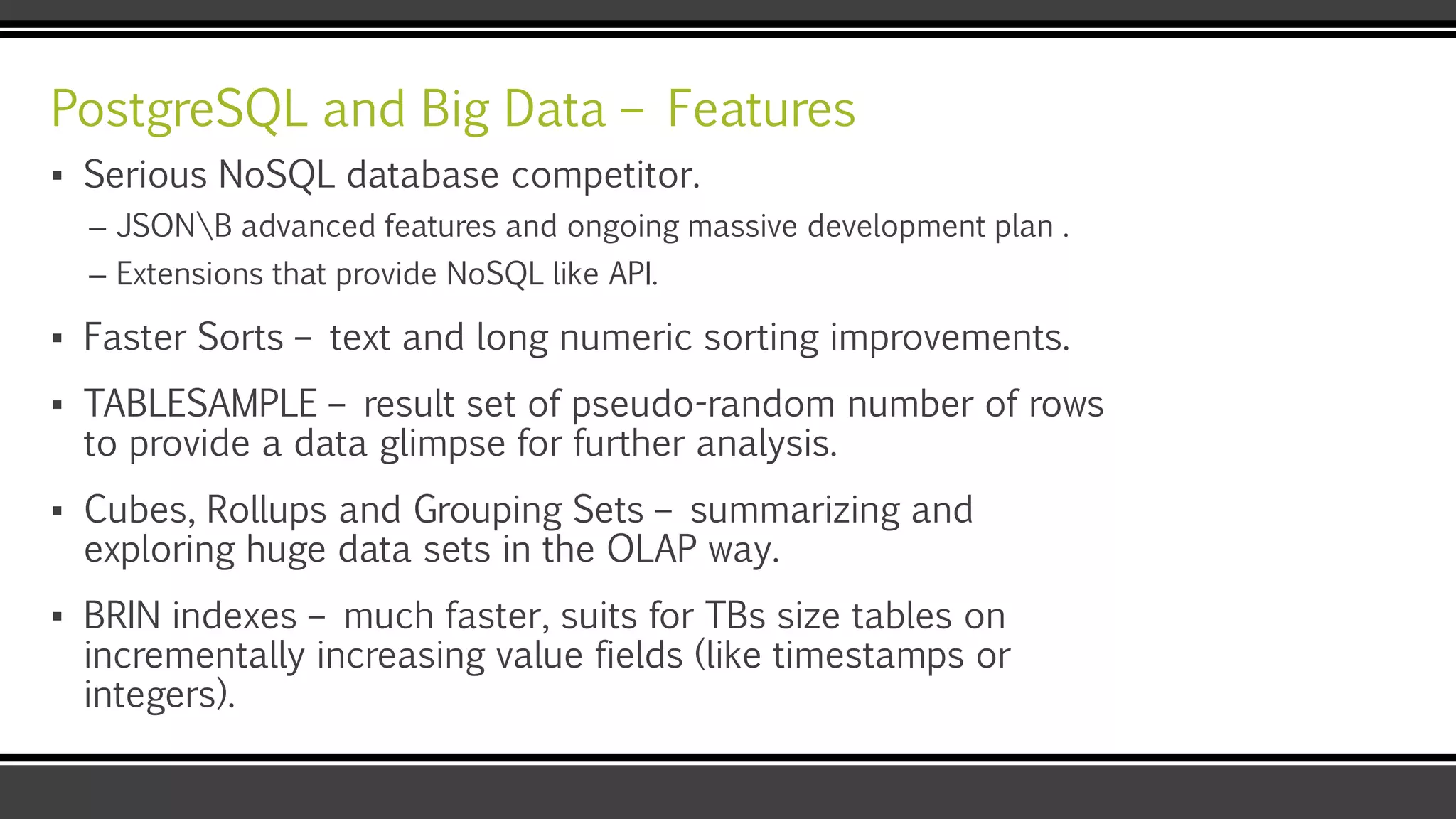 PostgreSQL and Big Data – Features

▪ Serious NoSQL database competitor.
– JSON\B advanced features and ongoing massive development plan .
– Extensions that provide NoSQL like API.

▪ Faster Sorts – text and long numeric sorting improvements.

▪ TABLESAMPLE – result set of pseudo-random number of rows to provide a data glimpse for further analysis.

▪ Cubes, Rollups and Grouping Sets – summarizing and exploring huge data sets in the OLAP way.

▪ BRIN indexes – much faster, suits for TBs size tables on incrementally increasing value fields (like timestamps or integers).